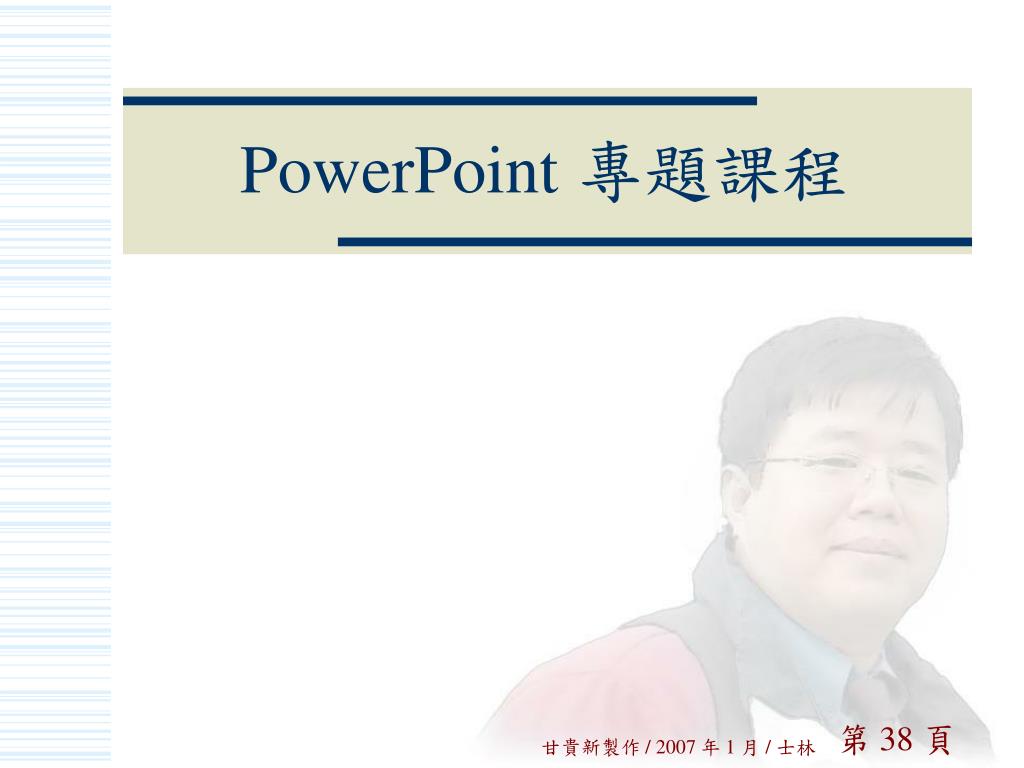 PowerPoint 專題課程

甘貴新製作 / 2007 年 1 月 / 士林 第 38 頁